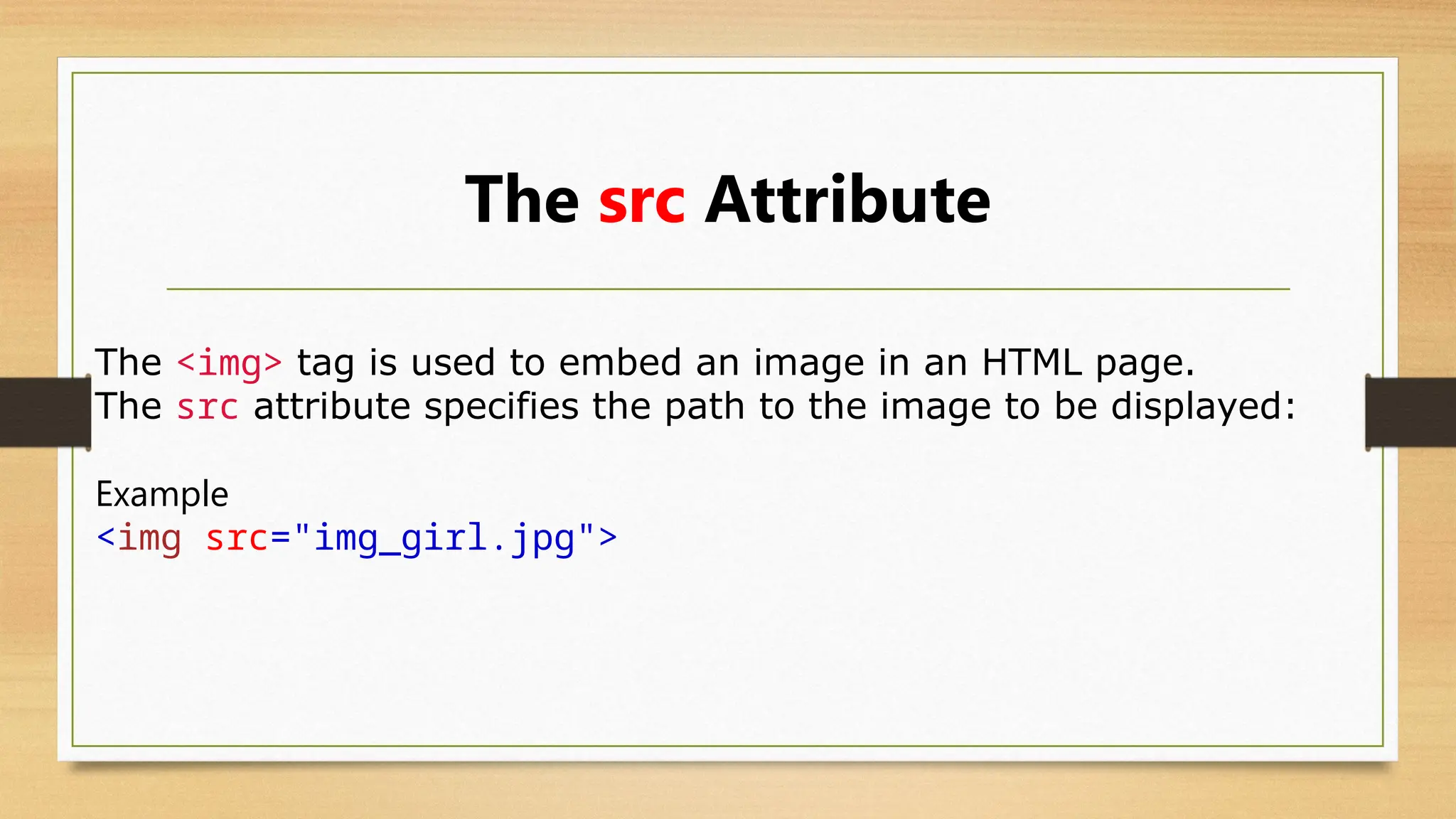 The src Attribute

The <img> tag is used to embed an image in an HTML page.
The src attribute specifies the path to the image to be displayed:

Example
<img src="img_girl.jpg">